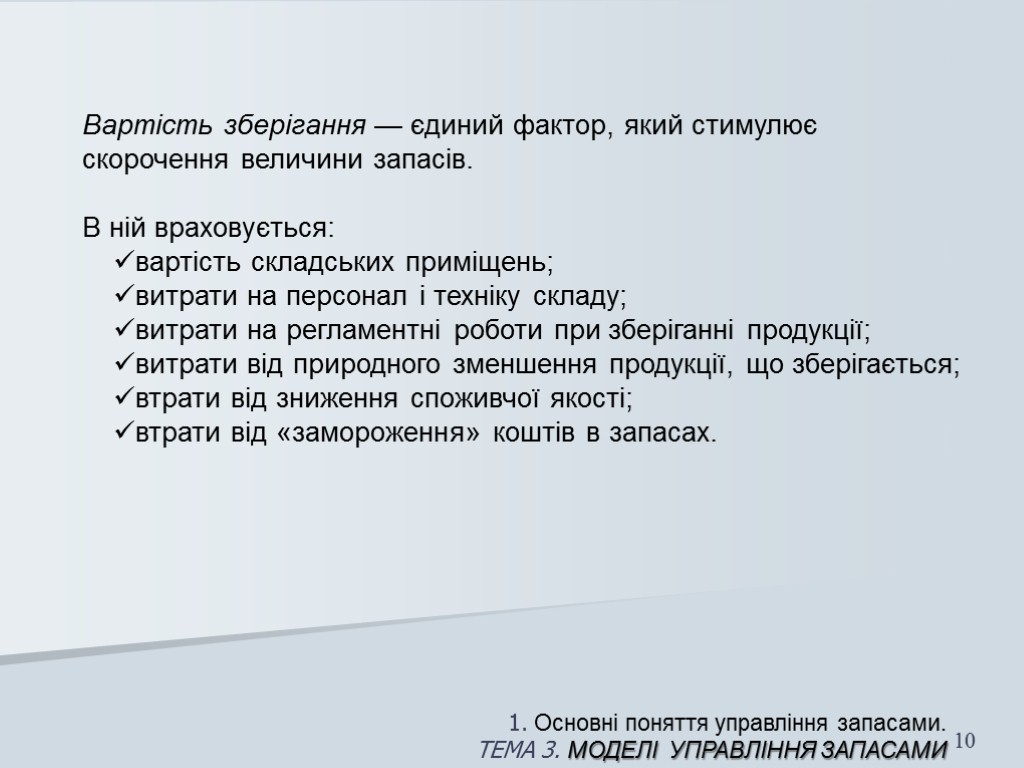 Вартість зберігання — єдиний фактор, який стимулює скорочення величини запасів.

В ній враховується:
✓вартість складських приміщень;
✓витрати на персонал і техніку складу;
✓витрати на регламентні роботи при зберіганні продукції;
✓витрати від природного зменшення продукції, що зберігається;
✓втрати від зниження споживчої якості;
✓втрати від «замороження» коштів в запасах.

1. Основні поняття управління запасами.
ТЕМА 3. МОДЕЛІ УПРАВЛІННЯ ЗАПАСАМИ

10